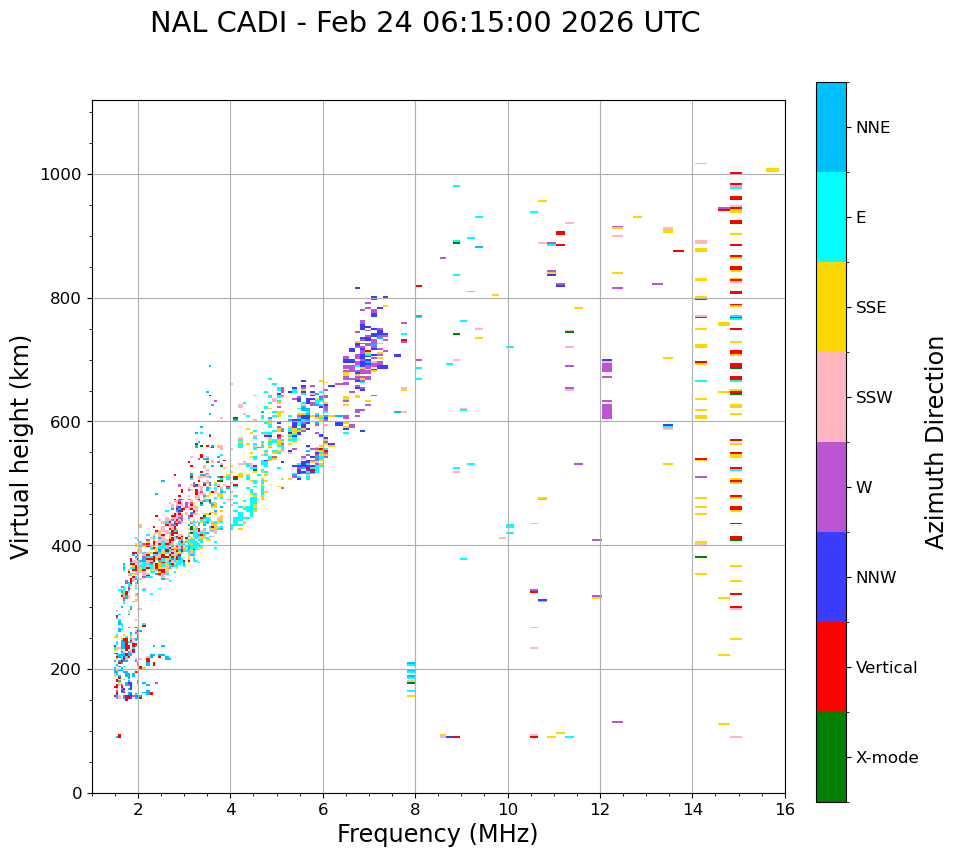 NAL CADI - Feb 24 06:15:00 2026 UTC

Virtual height (km)

1000
800
600
400
200
0

2
4
6
8
10
12
14
16

Frequency (MHz)

NNE
E
SSE
SSW
W
NNW
Vertical
X-mode

Azimuth Direction